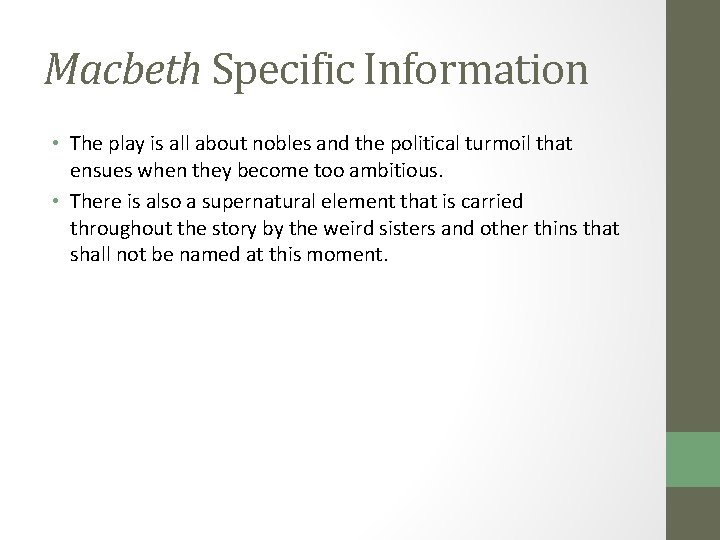 Macbeth Specific Information

• The play is all about nobles and the political turmoil that ensues when they become too ambitious.
• There is also a supernatural element that is carried throughout the story by the weird sisters and other thins that shall not be named at this moment.